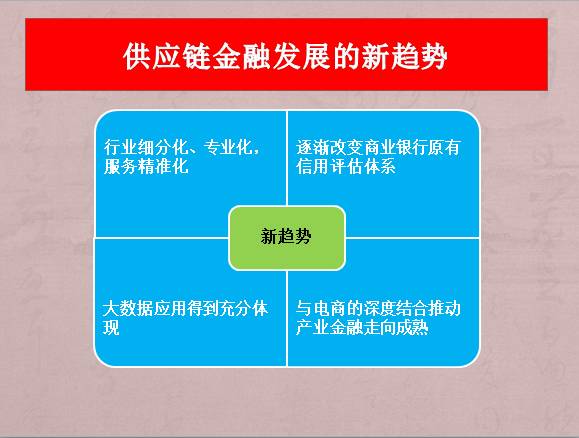 供应链金融发展的新趋势

行业细分化、专业化，服务精准化

逐渐改变商业银行原有信用评估体系

新趋势

大数据应用得到充分体现

与电商的深度结合推动产业金融走向成熟